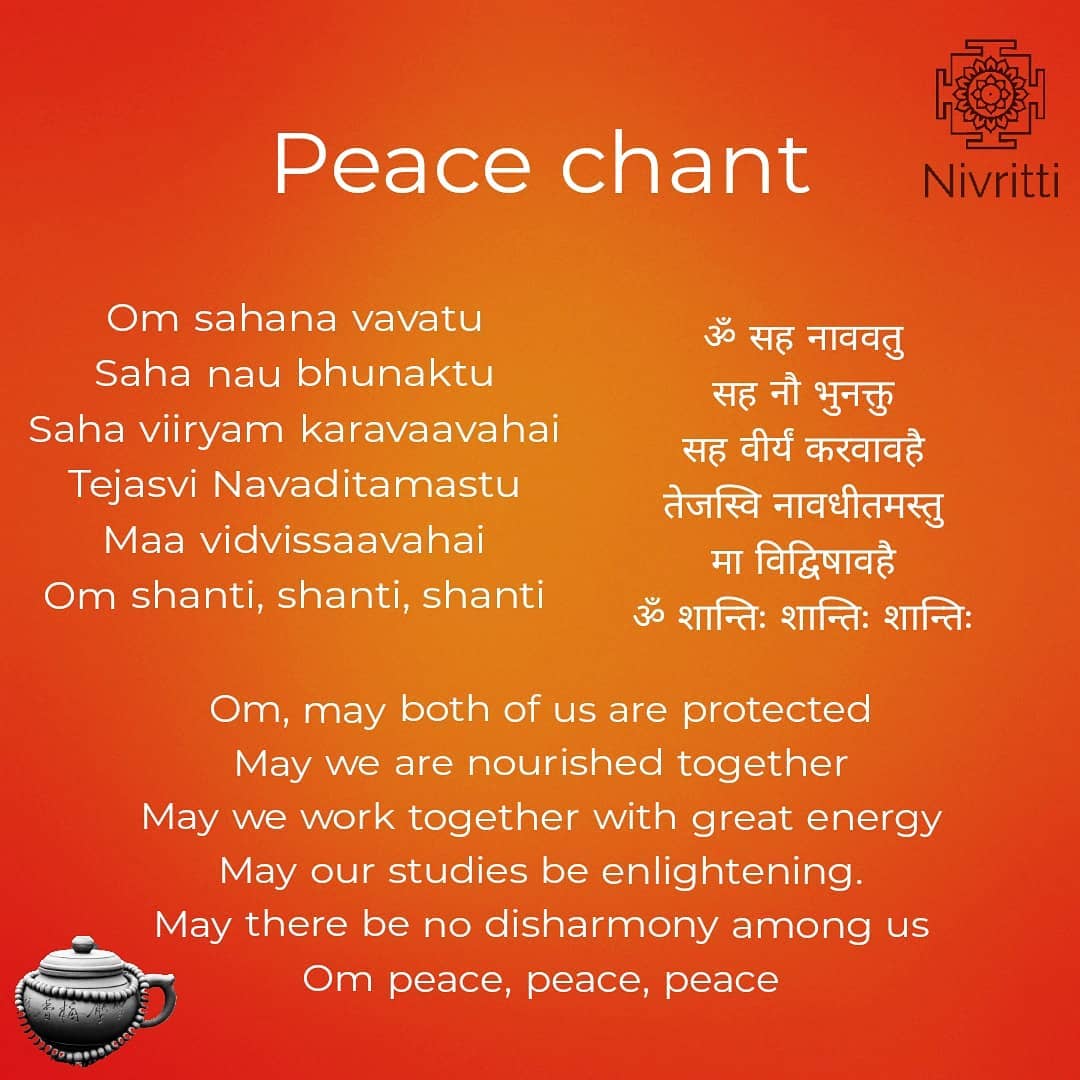 Peace chant

Nivritti

Om sahana vavatu
Saha nau bhunaktu
Saha viiryam karavaavahai
Tejasvi Navaditamastu
Maa vidvissaavahai
Om shanti, shanti, shanti

ॐ सह नाववतु
सह नौ भुनक्तु
सह वीर्यं करवावहै
तेजस्वि नावधीतमस्तु
मा विद्विषावहै
ॐ शान्तिः शान्तिः शान्तिः

Om, may both of us are protected
May we are nourished together
May we work together with great energy
May our studies be enlightening.
May there be no disharmony among us
Om peace, peace, peace